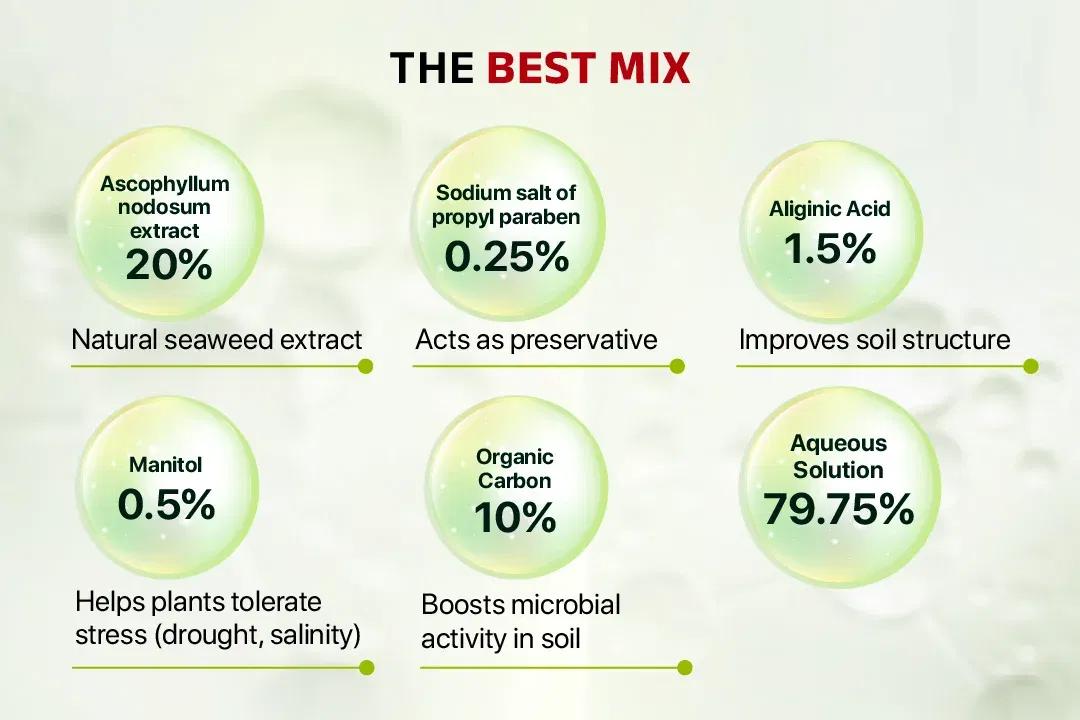 THE BEST MIX

Ascophyllum nodosum extract
20%

Natural seaweed extract

Sodium salt of propyl paraben
0.25%

Acts as preservative

Aliginic Acid
1.5%

Improves soil structure

Manitol
0.5%

Helps plants tolerate stress (drought, salinity)

Organic Carbon
10%

Boosts microbial activity in soil

Aqueous Solution
79.75%